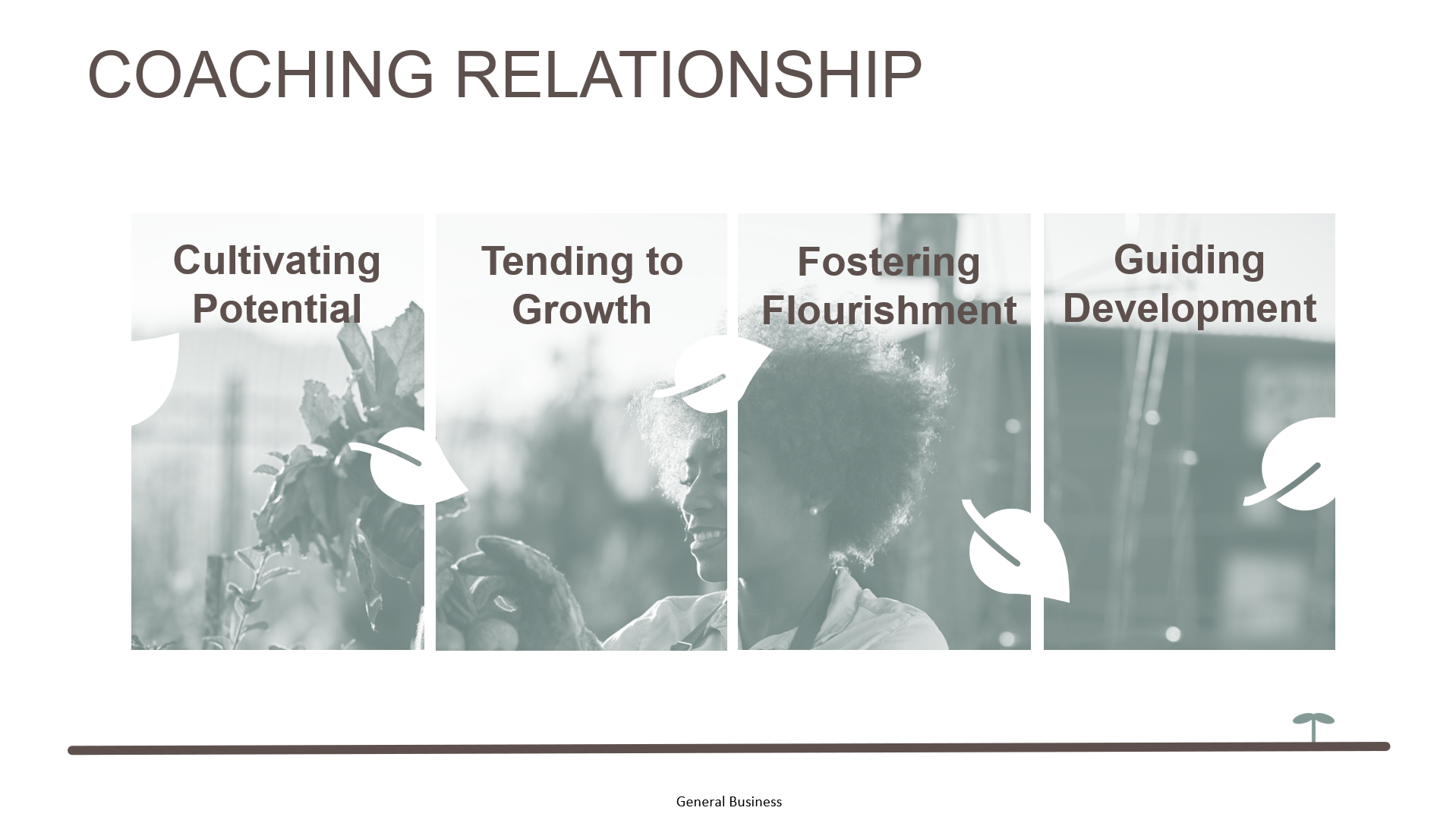 COACHING RELATIONSHIP

Cultivating Potential

Tending to Growth

Fostering Flourishment

Guiding Development

General Business